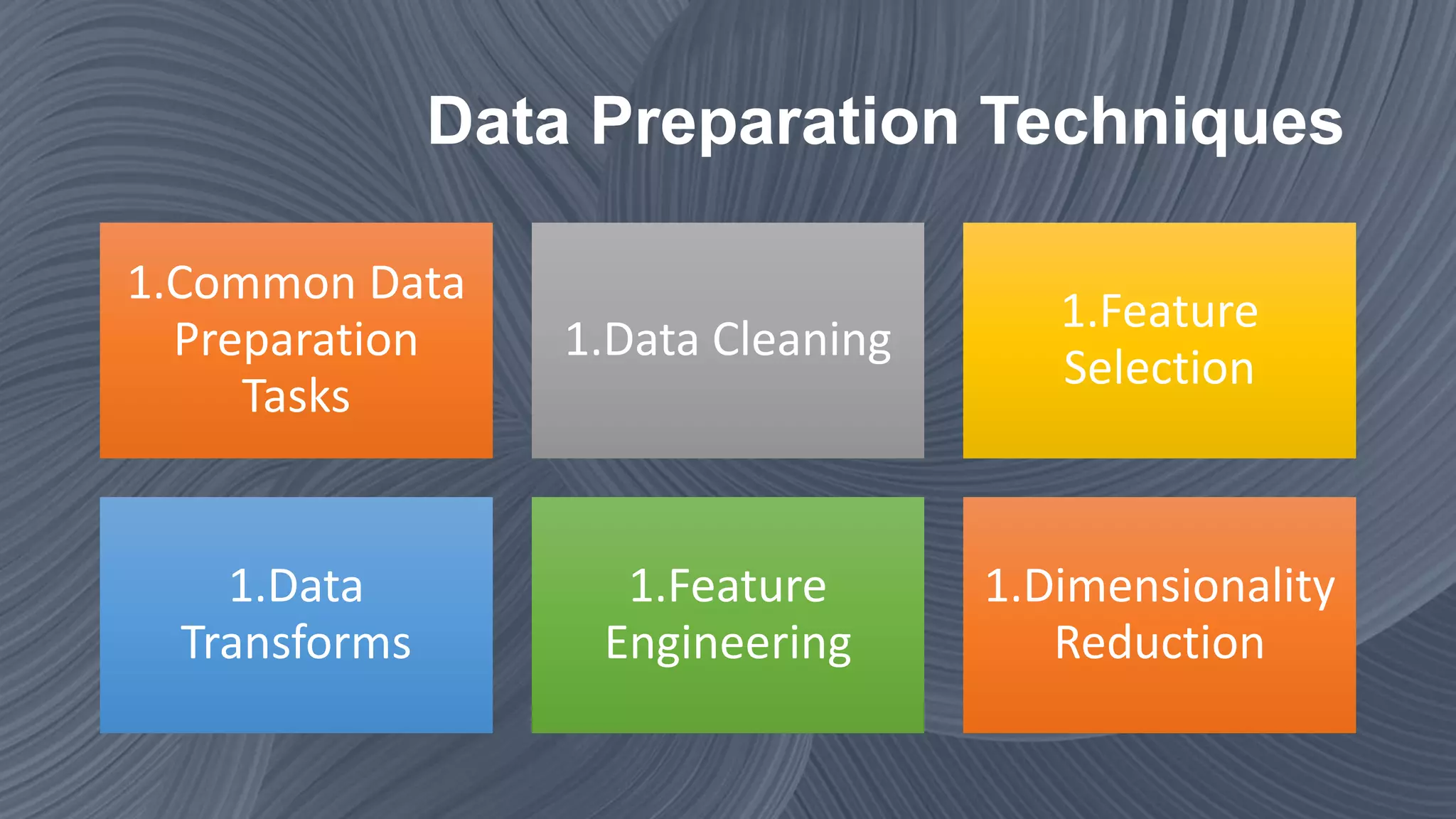 Data Preparation Techniques

1.Common Data Preparation Tasks

1.Data Cleaning

1.Feature Selection

1.Data Transforms

1.Feature Engineering

1.Dimensionality Reduction